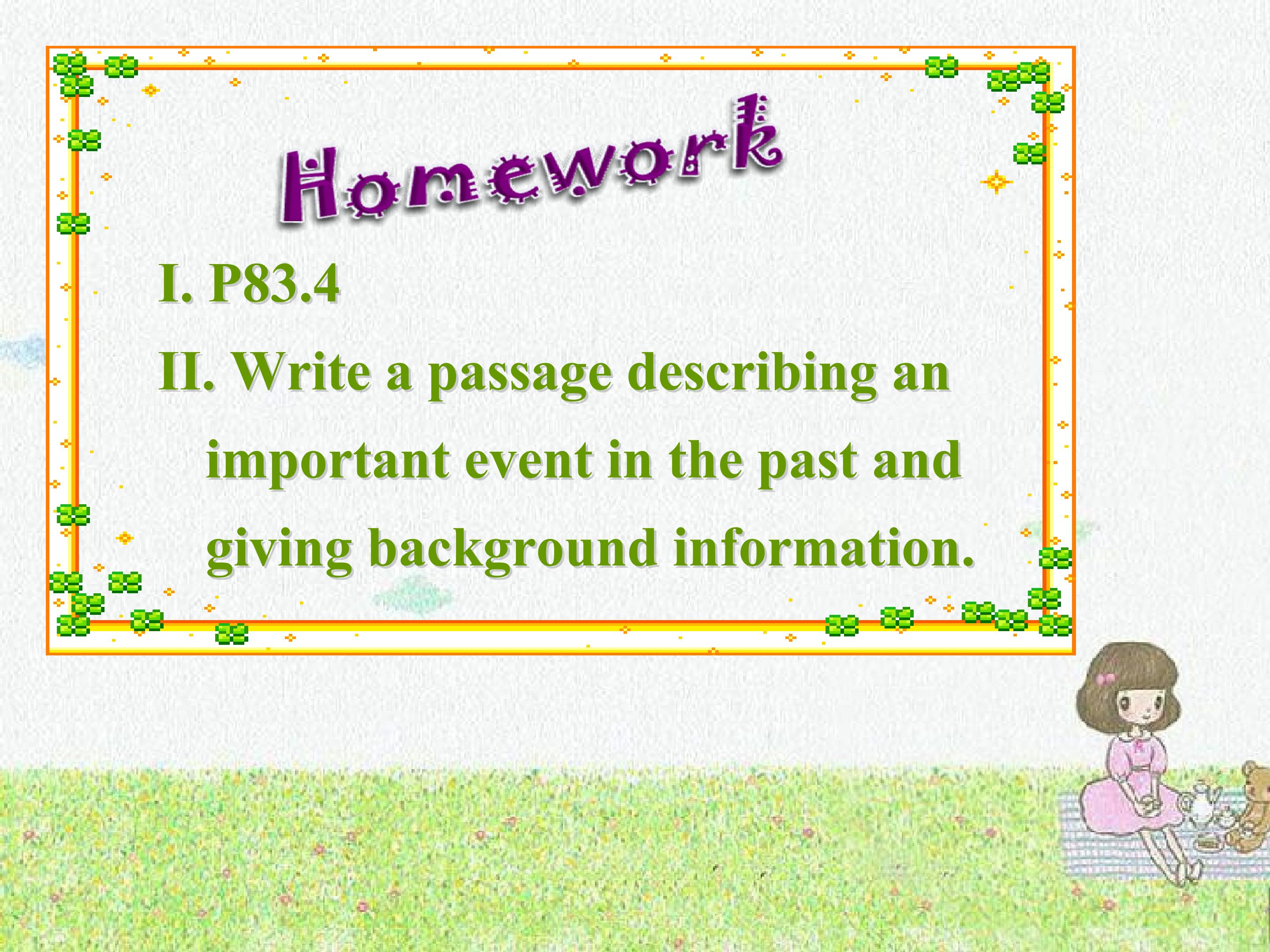 Homework

I. P83.4

II. Write a passage describing an important event in the past and giving background information.